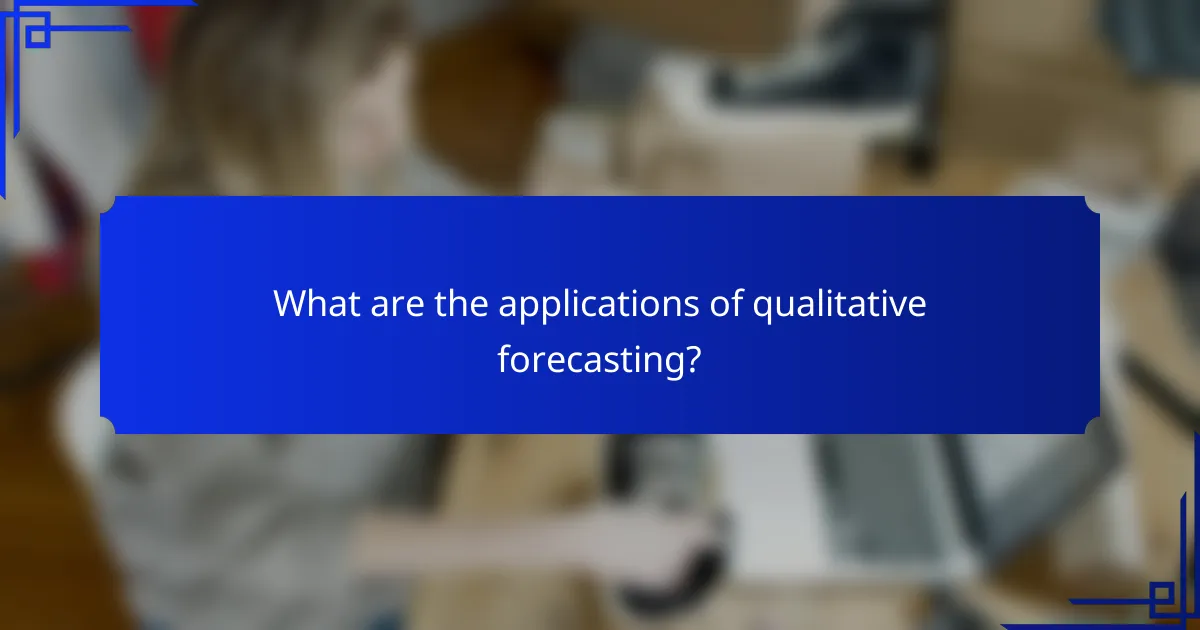 What are the applications of qualitative forecasting?